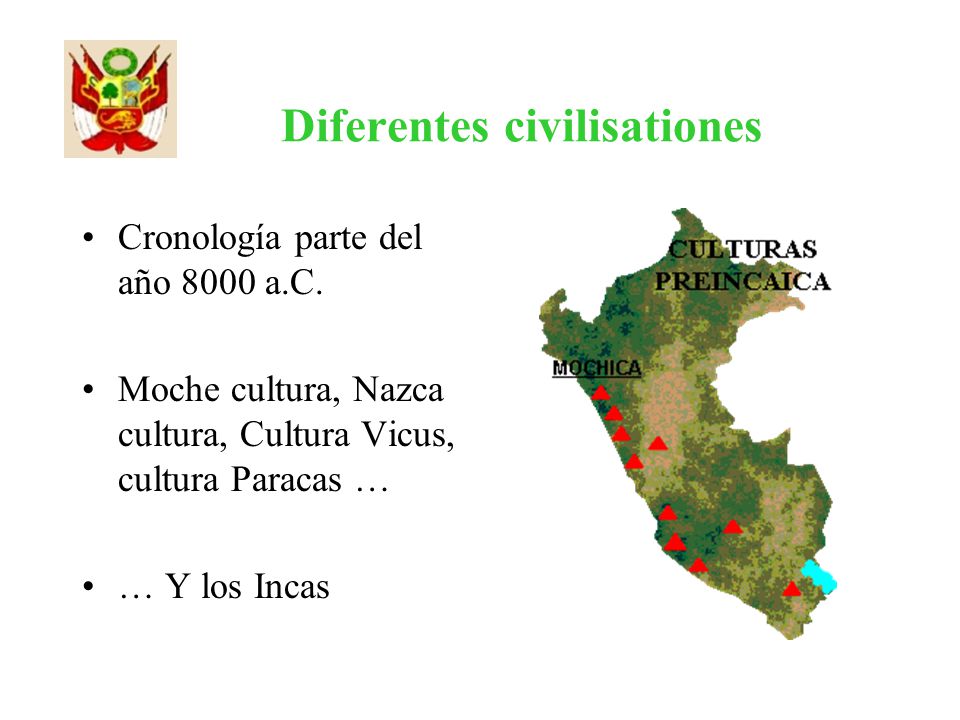 Diferentes civilisationes

• Cronología parte del año 8000 a.C.

• Moche cultura, Nazca cultura, Cultura Vicus, cultura Paracas …

• … Y los Incas

CULTURAS PREINCAICA

MOCHICA